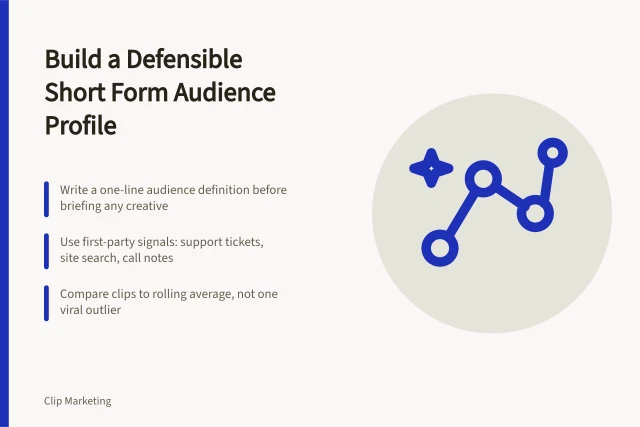 Build a Defensible Short Form Audience Profile

Write a one-line audience definition before briefing any creative

Use first-party signals: support tickets, site search, call notes

Compare clips to rolling average, not one viral outlier

Clip Marketing